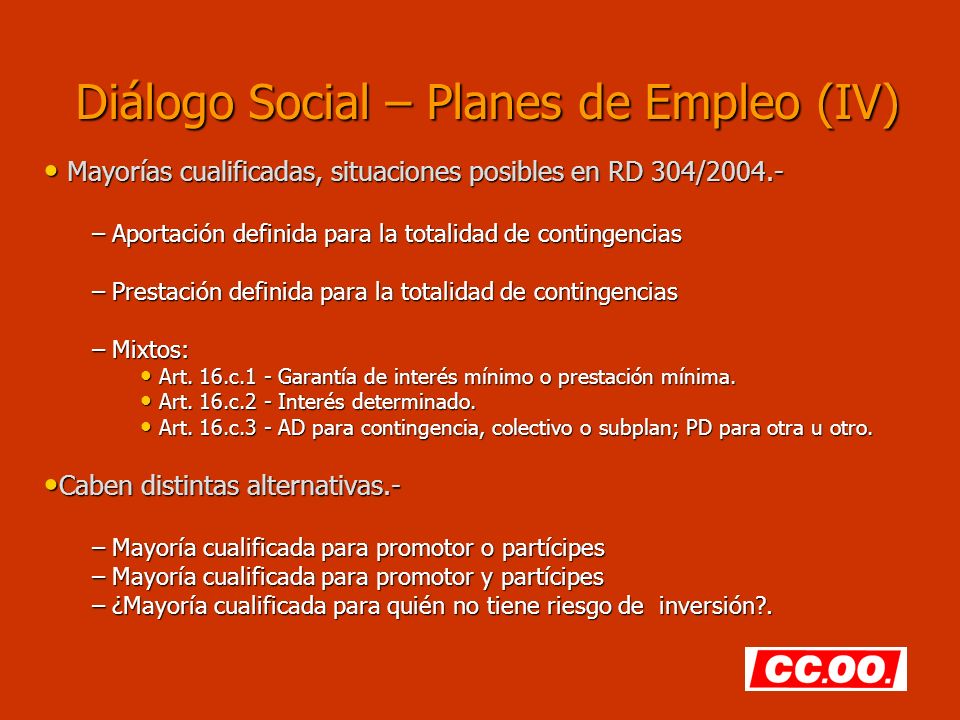 Diálogo Social – Planes de Empleo (IV)

• Mayorías cualificadas, situaciones posibles en RD 304/2004.-

– Aportación definida para la totalidad de contingencias

– Prestación definida para la totalidad de contingencias

– Mixtos:
• Art. 16.c.1 - Garantía de interés mínimo o prestación mínima.
• Art. 16.c.2 - Interés determinado.
• Art. 16.c.3 - AD para contingencia, colectivo o subplan; PD para otra u otro.

•Caben distintas alternativas.-

– Mayoría cualificada para promotor o partícipes
– Mayoría cualificada para promotor y partícipes
– ¿Mayoría cualificada para quién no tiene riesgo de inversión?.

CC.OO.